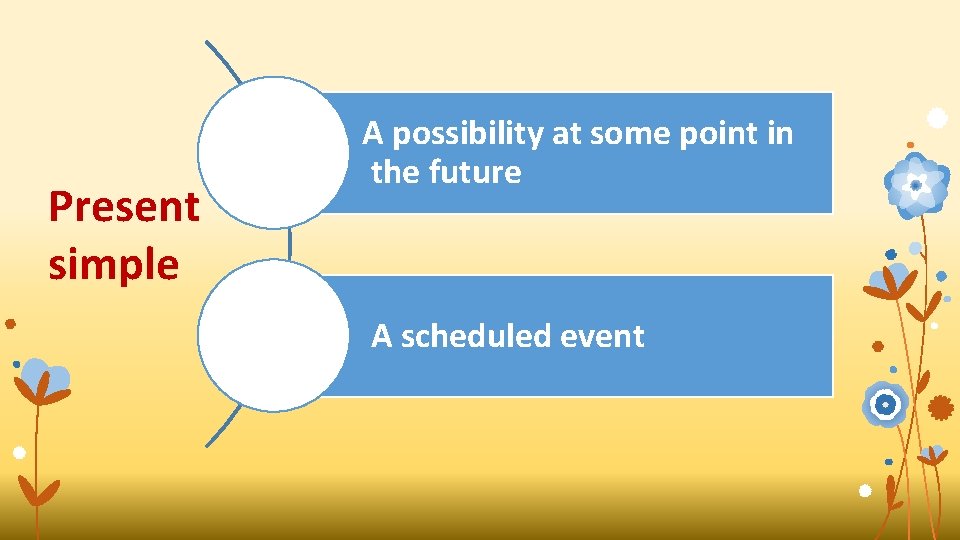 Present simple

A possibility at some point in the future

A scheduled event